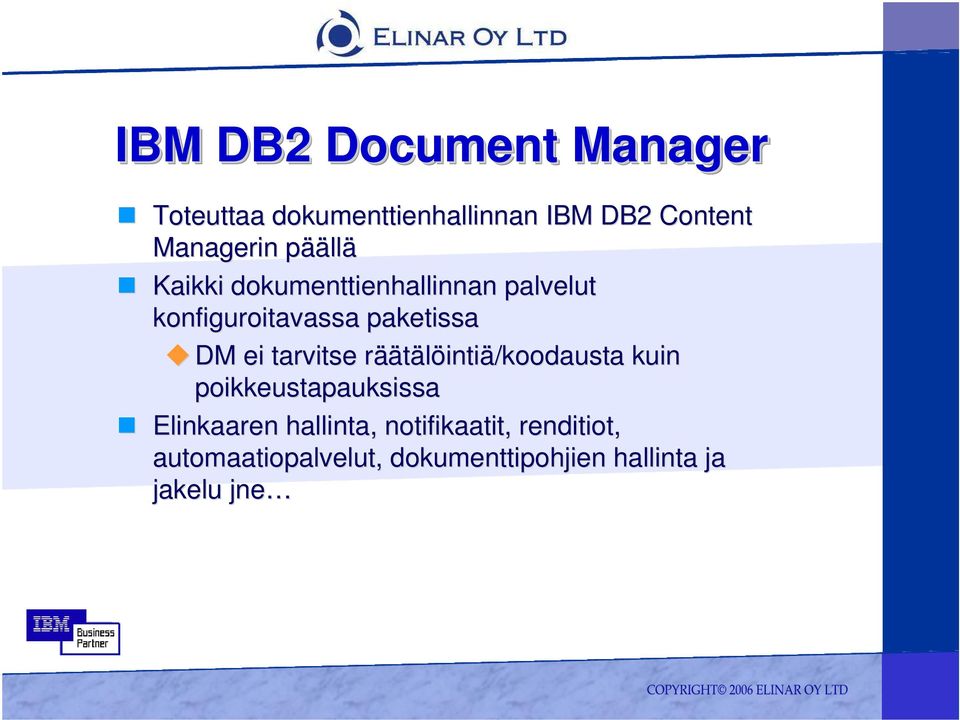 ELINAR OY LTD

IBM DB2 Document Manager

Toteuttaa dokumenttienhallinnan IBM DB2 Content Managerin päällä

Kaikki dokumenttienhallinnan palvelut konfiguroitavassa paketissa

DM ei tarvitse räätälöintiä/koodausta kuin poikkeustapauksissa

Elinkaaren hallinta, notifikaatit, renditiot, automaatiopalvelut, dokumenttipohjien hallinta ja jakelu jne…

IBM Business Partner

COPYRIGHT© 2006 ELINAR OY LTD